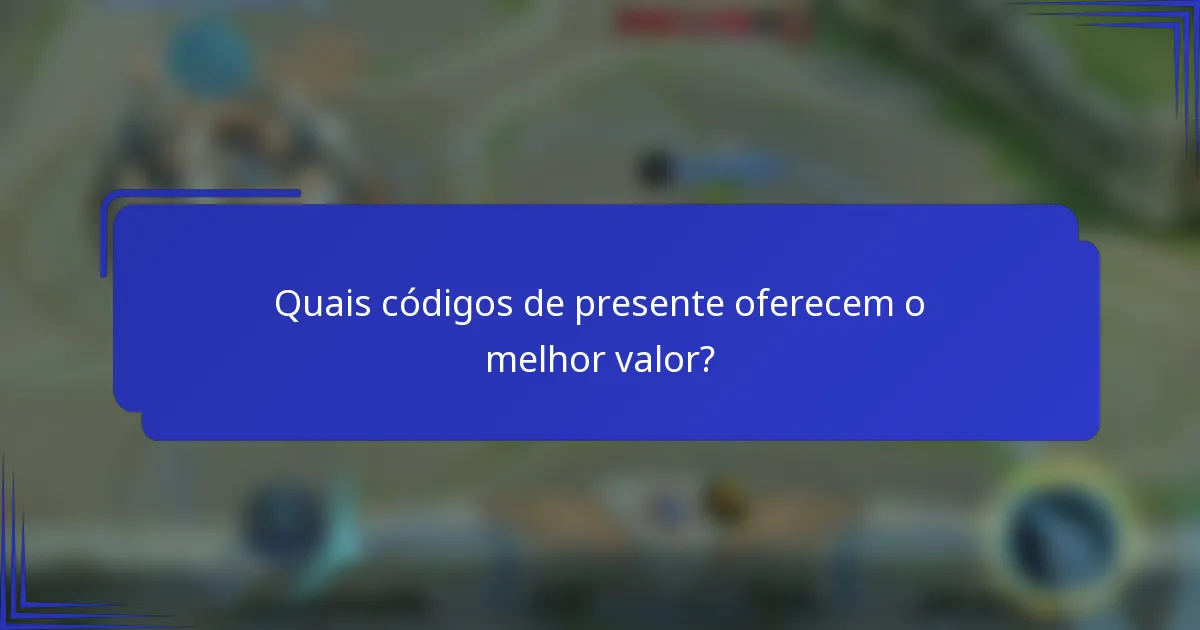 Quais códigos de presente oferecem o melhor valor?